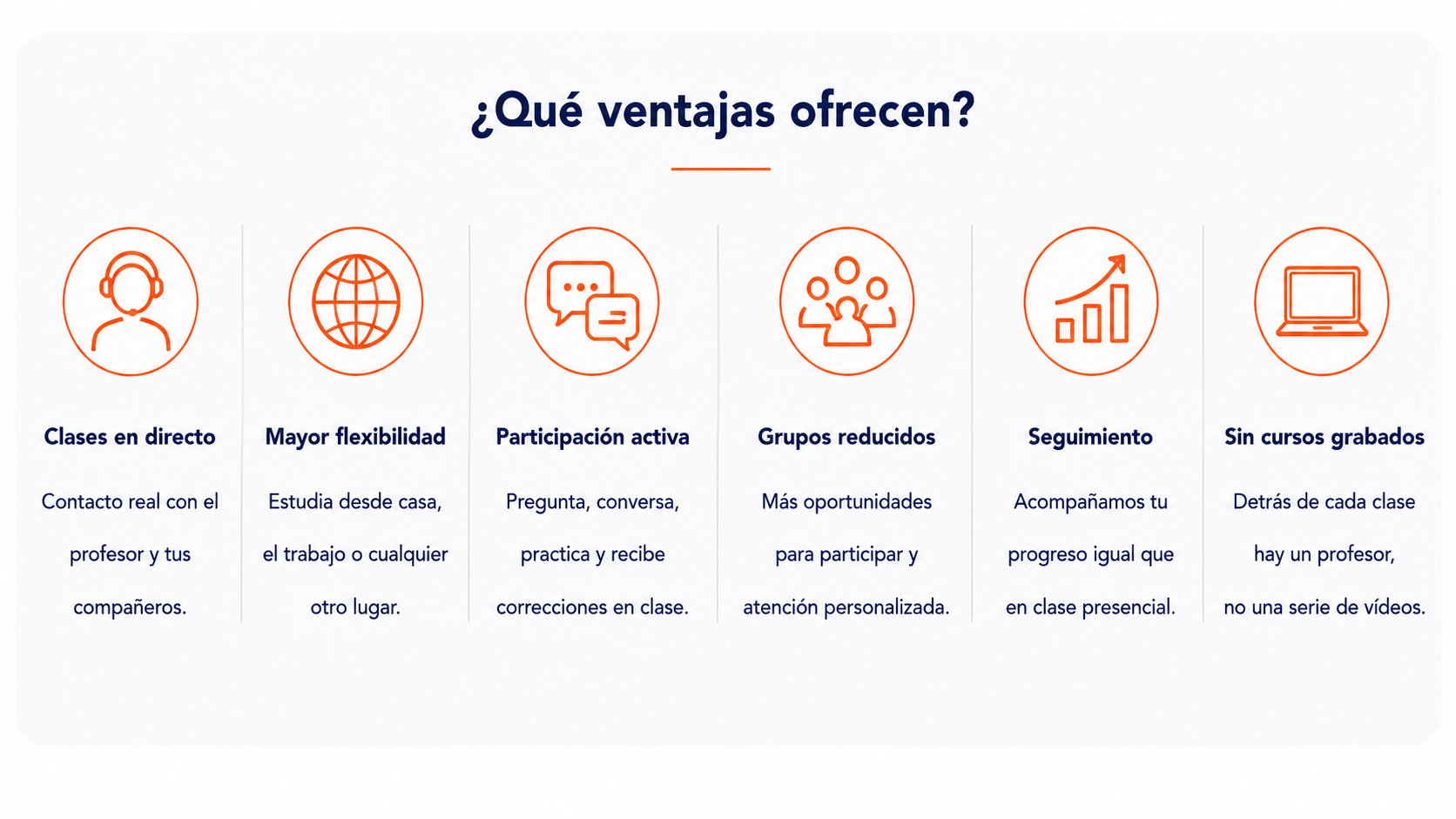 ¿Qué ventajas ofrecen?

Clases en directo

Contacto real con el profesor y tus compañeros.

Mayor flexibilidad

Estudia desde casa, el trabajo o cualquier otro lugar.

Participación activa

Pregunta, conversa, practica y recibe correcciones en clase.

Grupos reducidos

Más oportunidades para participar y atención personalizada.

Seguimiento

Acompañamos tu progreso igual que en clase presencial.

Sin cursos grabados

Detrás de cada clase hay un profesor, no una serie de vídeos.